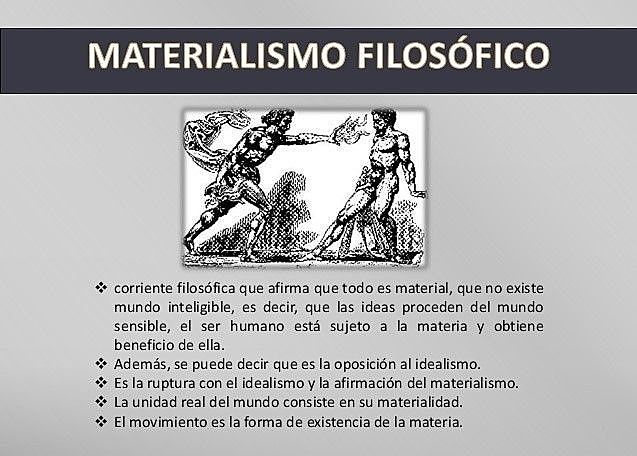 MATERIALISMO FILOSÓFICO

❖ corriente filosófica que afirma que todo es material, que no existe mundo inteligible, es decir, que las ideas proceden del mundo sensible, el ser humano está sujeto a la materia y obtiene beneficio de ella.
❖ Además, se puede decir que es la oposición al idealismo.
❖ Es la ruptura con el idealismo y la afirmación del materialismo.
❖ La unidad real del mundo consiste en su materialidad.
❖ El movimiento es la forma de existencia de la materia.